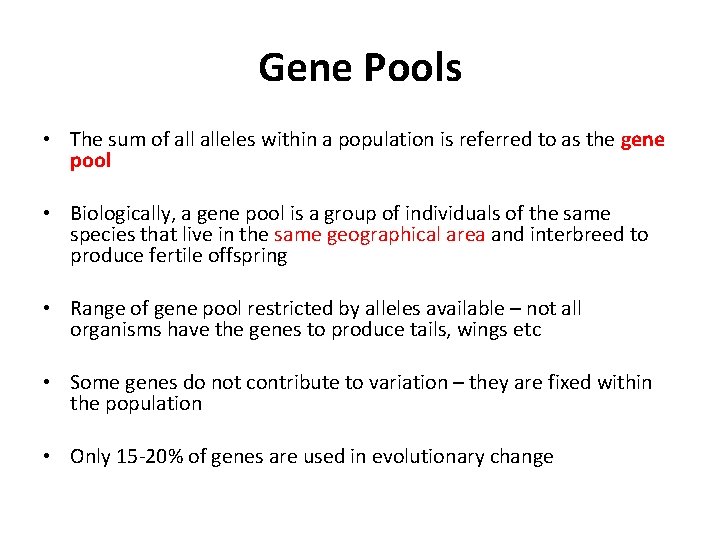 Gene Pools

• The sum of all alleles within a population is referred to as the gene pool

• Biologically, a gene pool is a group of individuals of the same species that live in the same geographical area and interbreed to produce fertile offspring

• Range of gene pool restricted by alleles available – not all organisms have the genes to produce tails, wings etc

• Some genes do not contribute to variation – they are fixed within the population

• Only 15-20% of genes are used in evolutionary change